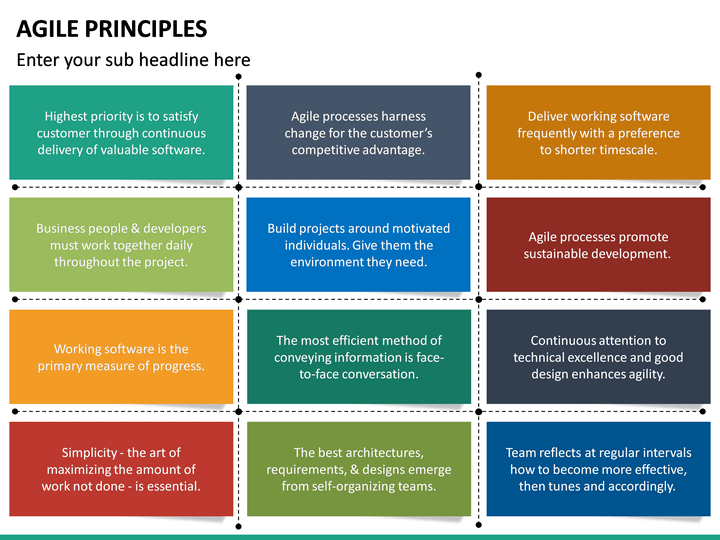 AGILE PRINCIPLES

Enter your sub headline here

Highest priority is to satisfy customer through continuous delivery of valuable software.

Agile processes harness change for the customer's competitive advantage.

Deliver working software frequently with a preference to shorter timescale.

Business people & developers must work together daily throughout the project.

Build projects around motivated individuals. Give them the environment they need.

Agile processes promote sustainable development.

Working software is the primary measure of progress.

The most efficient method of conveying information is face-to-face conversation.

Continuous attention to technical excellence and good design enhances agility.

Simplicity - the art of maximizing the amount of work not done - is essential.

The best architectures, requirements, & designs emerge from self-organizing teams.

Team reflects at regular intervals how to become more effective, then tunes and accordingly.